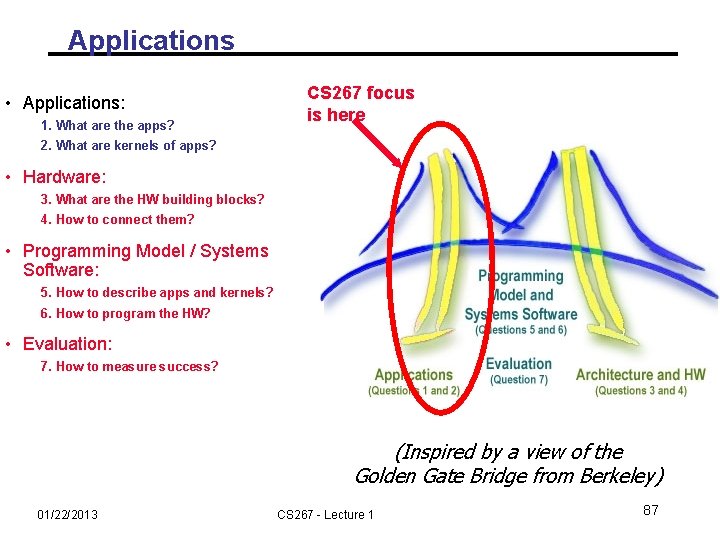 Applications

• Applications:
1. What are the apps?
2. What are kernels of apps?

• Hardware:
3. What are the HW building blocks?
4. How to connect them?

• Programming Model / Systems Software:
5. How to describe apps and kernels?
6. How to program the HW?

• Evaluation:
7. How to measure success?

CS267 focus is here

Programming Model and Systems Software
(Questions 5 and 6)

Applications
(Questions 1 and 2)

Evaluation
(Question 7)

Architecture and HW
(Questions 3 and 4)

(Inspired by a view of the Golden Gate Bridge from Berkeley)

01/22/2013

CS267 - Lecture 1

87